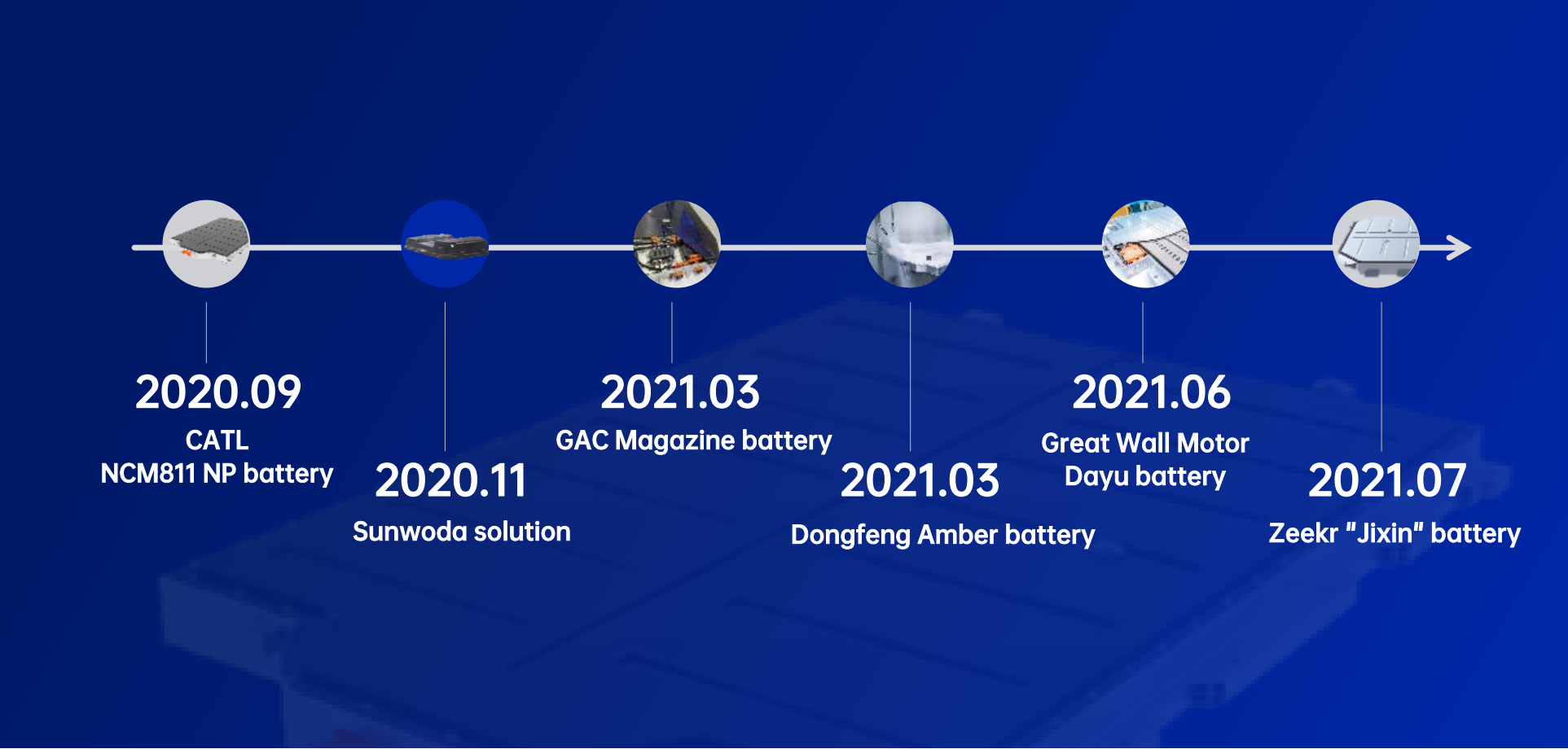 2020.09
CATL
NCM811 NP battery

2020.11
Sunwoda solution

2021.03
GAC Magazine battery

2021.03
Dongfeng Amber battery

2021.06
Great Wall Motor
Dayu battery

2021.07
Zeekr "Jixin" battery